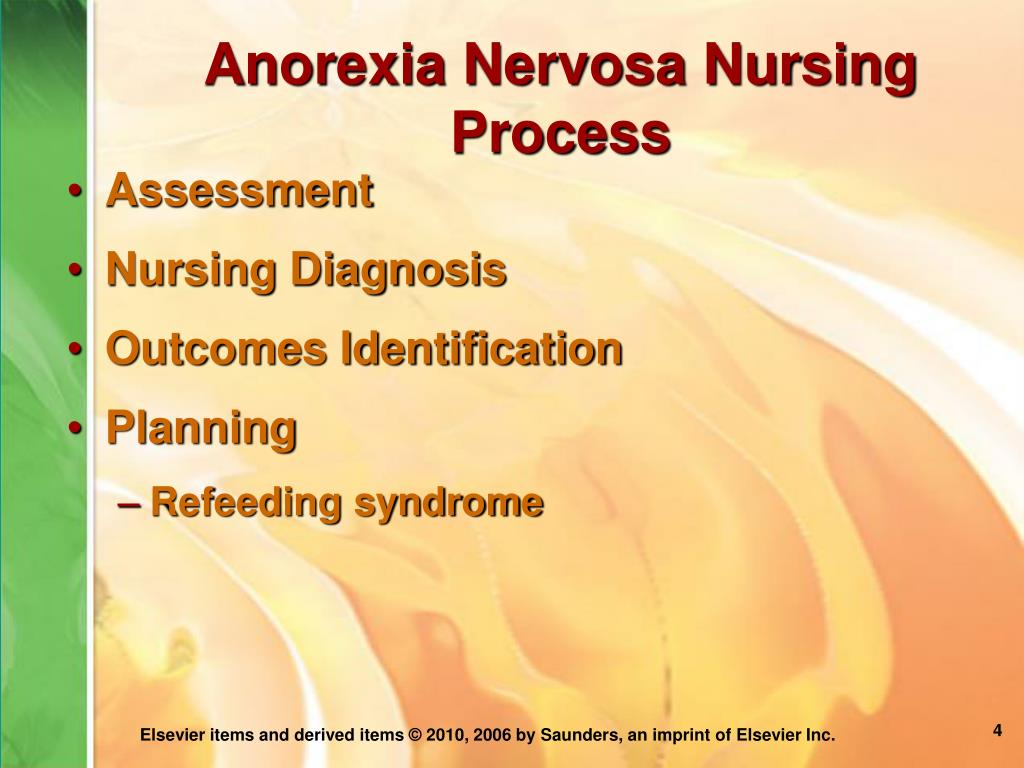 Anorexia Nervosa Nursing Process

• Assessment
• Nursing Diagnosis
• Outcomes Identification
• Planning
– Refeeding syndrome

Elsevier items and derived items © 2010, 2006 by Saunders, an imprint of Elsevier Inc.

4